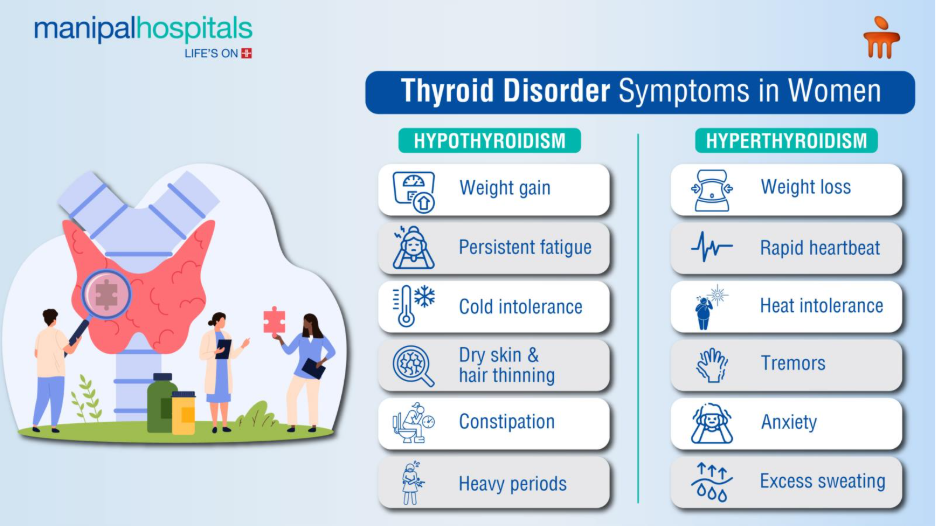 manipalhospitals
LIFE'S ON

Thyroid Disorder Symptoms in Women

HYPOTHYROIDISM

Weight gain

Persistent fatigue

Cold intolerance

Dry skin & hair thinning

Constipation

Heavy periods

HYPERTHYROIDISM

Weight loss

Rapid heartbeat

Heat intolerance

Tremors

Anxiety

Excess sweating